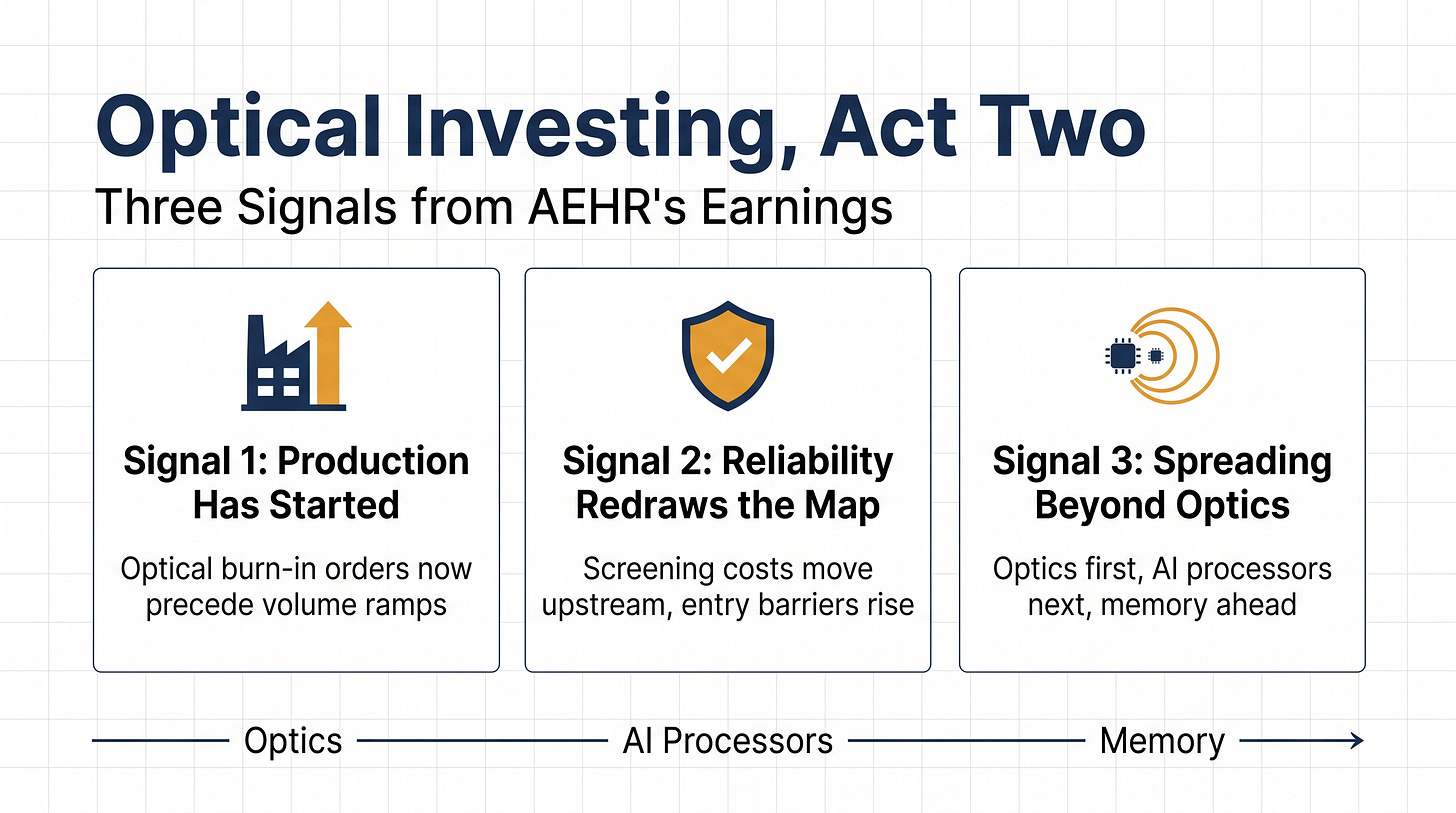 Optical Investing, Act Two

Three Signals from AEHR's Earnings

Signal 1: Production Has Started

Optical burn-in orders now precede volume ramps

Signal 2: Reliability Redraws the Map

Screening costs move upstream, entry barriers rise

Signal 3: Spreading Beyond Optics

Optics first, AI processors next, memory ahead

Optics AI Processors Memory